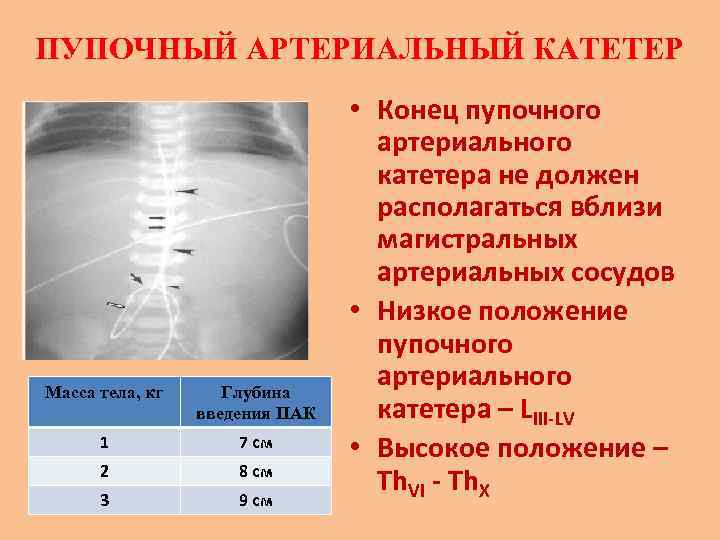 ПУПОЧНЫЙ АРТЕРИАЛЬНЫЙ КАТЕТЕР

| Масса тела, кг | Глубина введения ПАК |
|---|---|
| 1 | 7 см |
| 2 | 8 см |
| 3 | 9 см |

• Конец пупочного артериального катетера не должен располагаться вблизи магистральных артериальных сосудов

• Низкое положение пупочного артериального катетера – $L_{III-LV}$

• Высокое положение – $Th_{VI}$ - $Th_{X}$